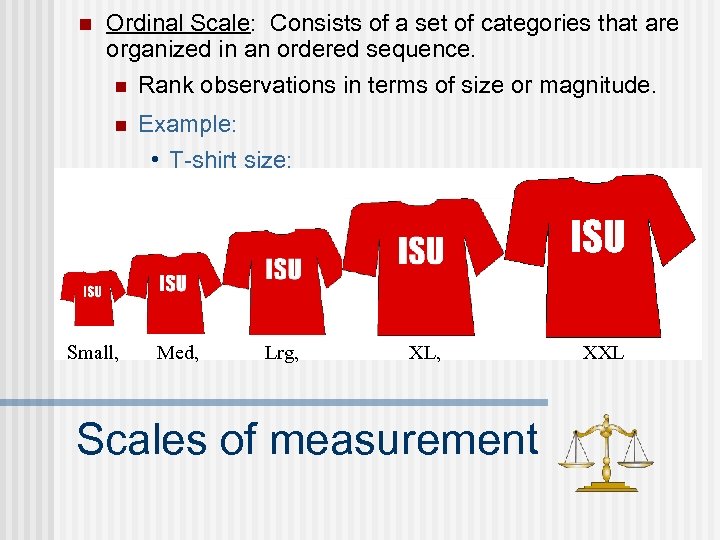 Ordinal Scale: Consists of a set of categories that are organized in an ordered sequence.

Rank observations in terms of size or magnitude.

Example:

• T-shirt size:

ISU ISU ISU ISU ISU

Small, Med, Lrg, XL, XXL

Scales of measurement